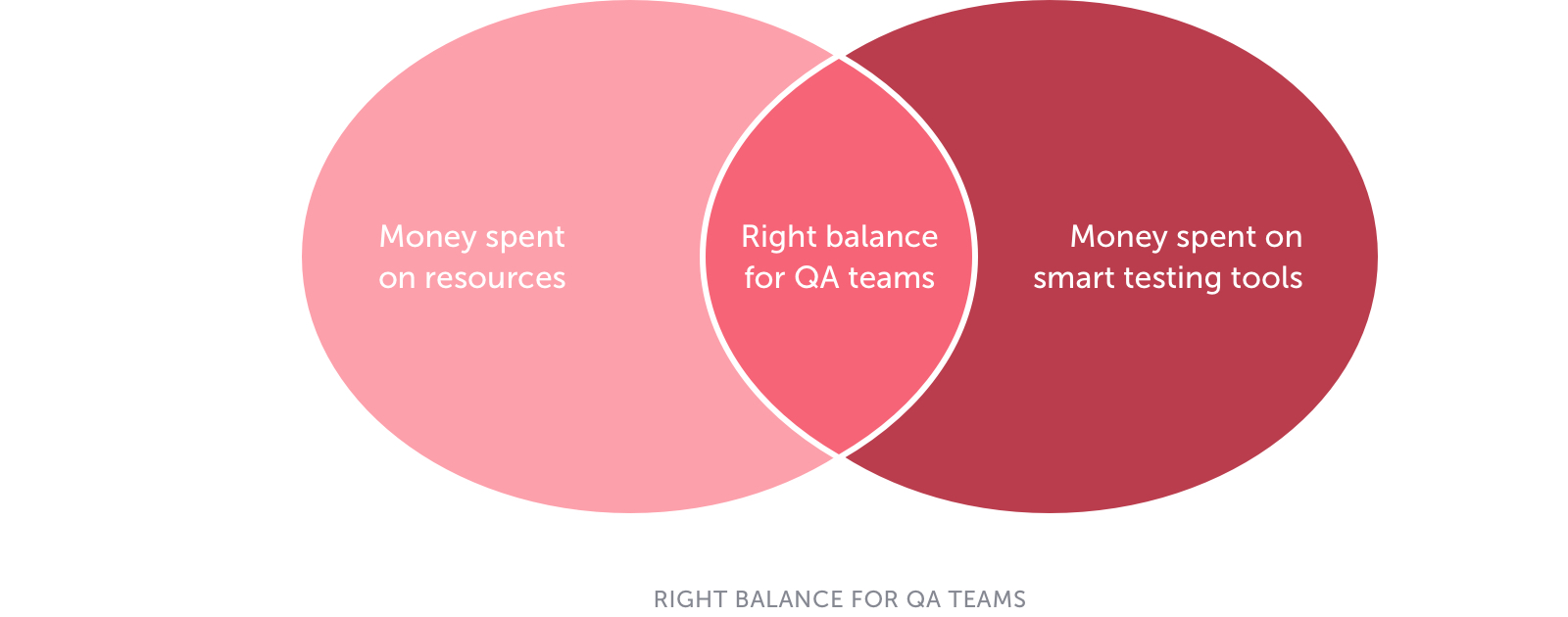 Money spent on resources

Right balance for QA teams

Money spent on smart testing tools

RIGHT BALANCE FOR QA TEAMS